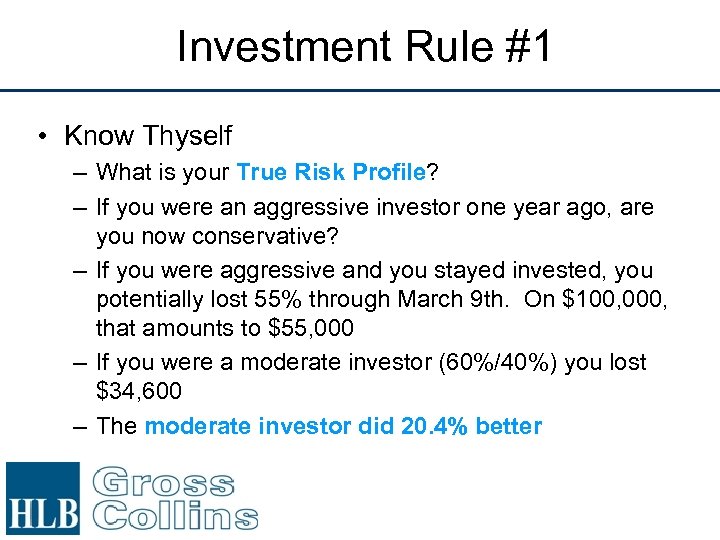 Investment Rule #1

• Know Thyself
– What is your True Risk Profile?
– If you were an aggressive investor one year ago, are you now conservative?
– If you were aggressive and you stayed invested, you potentially lost 55% through March 9th. On \$100,000, that amounts to \$55,000
– If you were a moderate investor (60%/40%) you lost \$34,600
– The moderate investor did 20.4% better

HLB Gross Collins